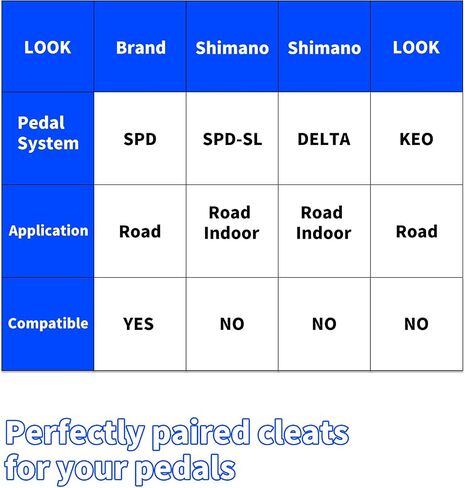 | LOOK | Brand | Shimano | Shimano | LOOK |
|---|---|---|---|---|
| Pedal System | SPD | SPD-SL | DELTA | KEO |
| Application | Road | Road Indoor | Road Indoor | Road |
| Compatible | YES | NO | NO | NO |

Perfectly paired cleats for your pedals